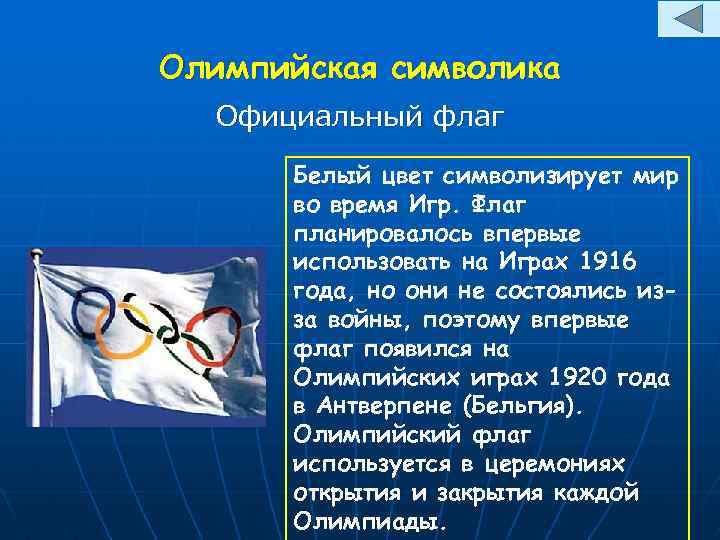 Олимпийская символика

Официальный флаг

Белый цвет символизирует мир во время Игр. Флаг планировалось впервые использовать на Играх 1916 года, но они не состоялись из-за войны, поэтому впервые флаг появился на Олимпийских играх 1920 года в Антверпене (Бельгия). Олимпийский флаг используется в церемониях открытия и закрытия каждой Олимпиады.